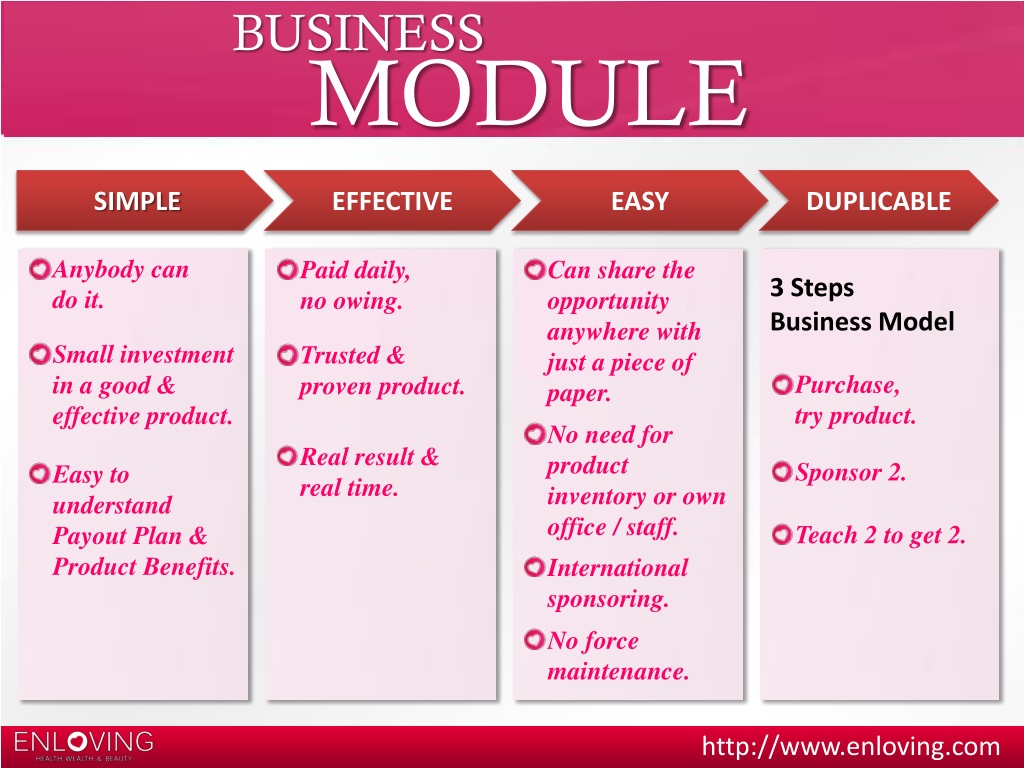 BUSINESS
MODULE

SIMPLE

Anybody can do it.

Small investment in a good & effective product.

Easy to understand Payout Plan & Product Benefits.

EFFECTIVE

Paid daily, no owing.

Trusted & proven product.

Real result & real time.

EASY

Can share the opportunity anywhere with just a piece of paper.

No need for product inventory or own office / staff.

International sponsoring.

No force maintenance.

DUPLICABLE

3 Steps Business Model

Purchase, try product.

Sponsor 2.

Teach 2 to get 2.

ENLOVING
HEALTH WEALTH & BEAUTY

http://www.enloving.com